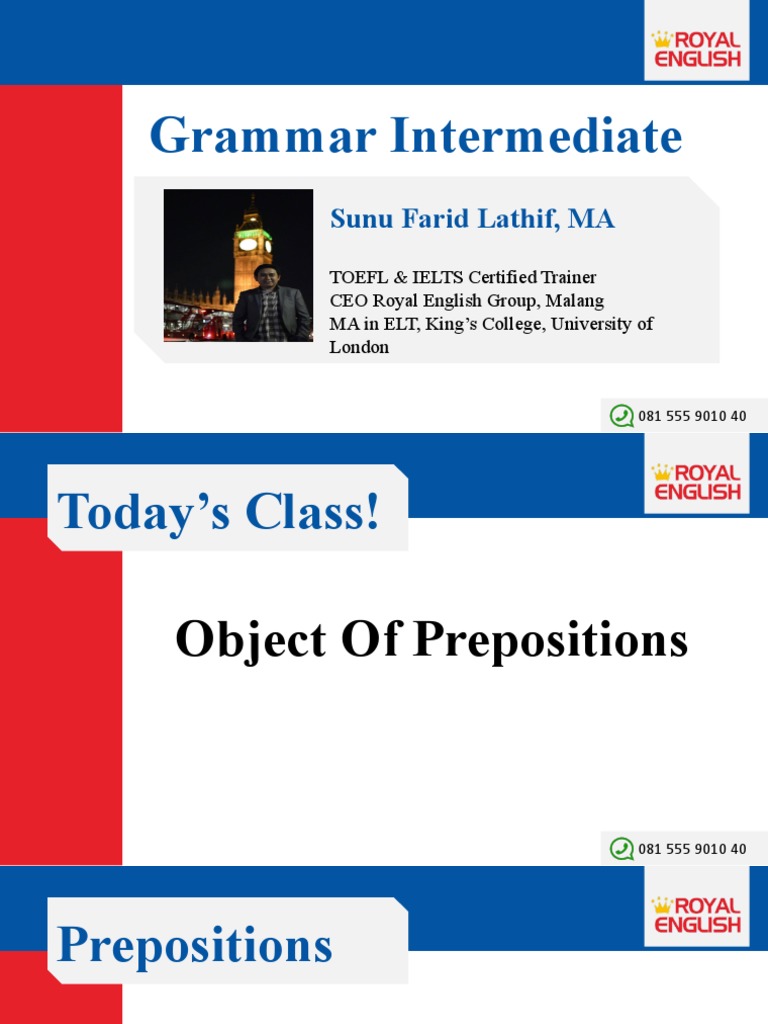 ROYAL ENGLISH

Grammar Intermediate

Sunu Farid Lathif, MA

TOEFL & IELTS Certified Trainer
CEO Royal English Group, Malang
MA in ELT, King's College, University of London

081 555 9010 40

ROYAL ENGLISH

Today's Class!

Object Of Prepositions

081 555 9010 40

ROYAL ENGLISH

Prepositions